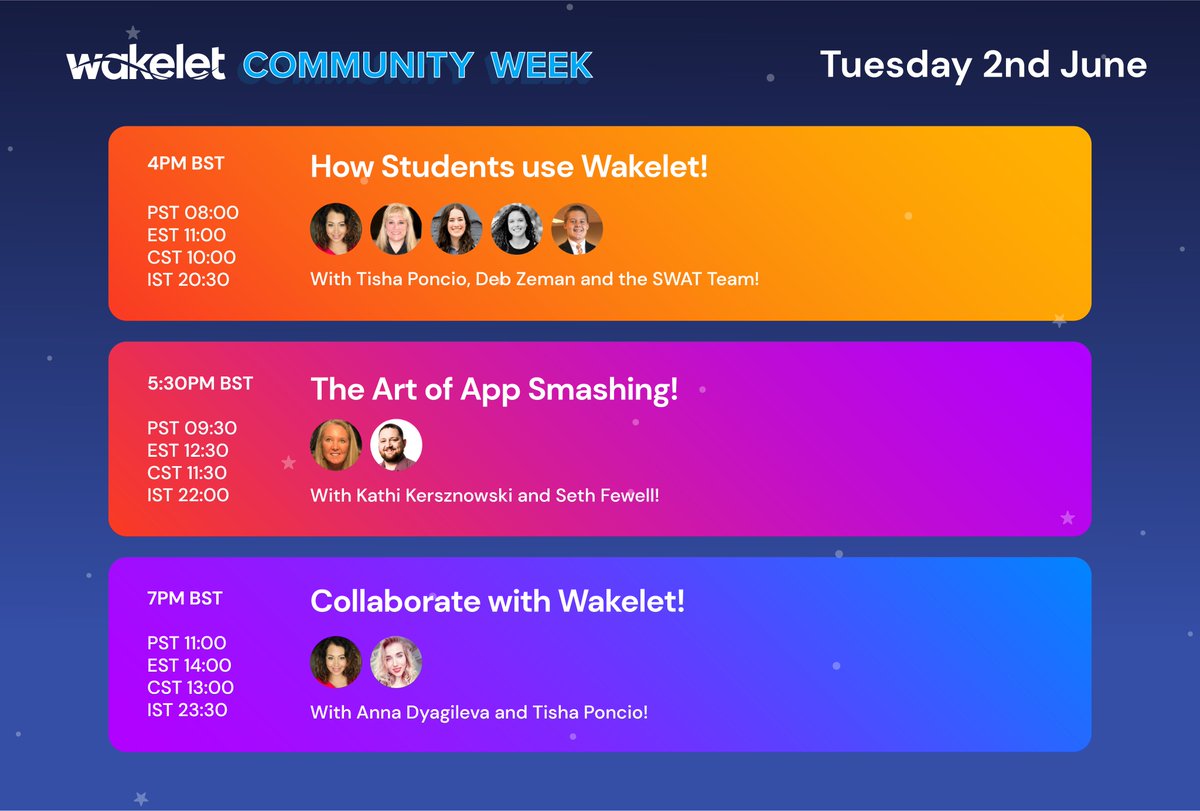 wakelet COMMUNITY WEEK

Tuesday 2nd June

4PM BST

PST 08:00
EST 11:00
CST 10:00
IST 20:30

How Students use Wakelet!

With Tisha Poncio, Deb Zeman and the SWAT Team!

5:30PM BST

PST 09:30
EST 12:30
CST 11:30
IST 22:00

The Art of App Smashing!

With Kathi Kersznowski and Seth Fewell!

7PM BST

PST 11:00
EST 14:00
CST 13:00
IST 23:30

Collaborate with Wakelet!

With Anna Dyagileva and Tisha Poncio!